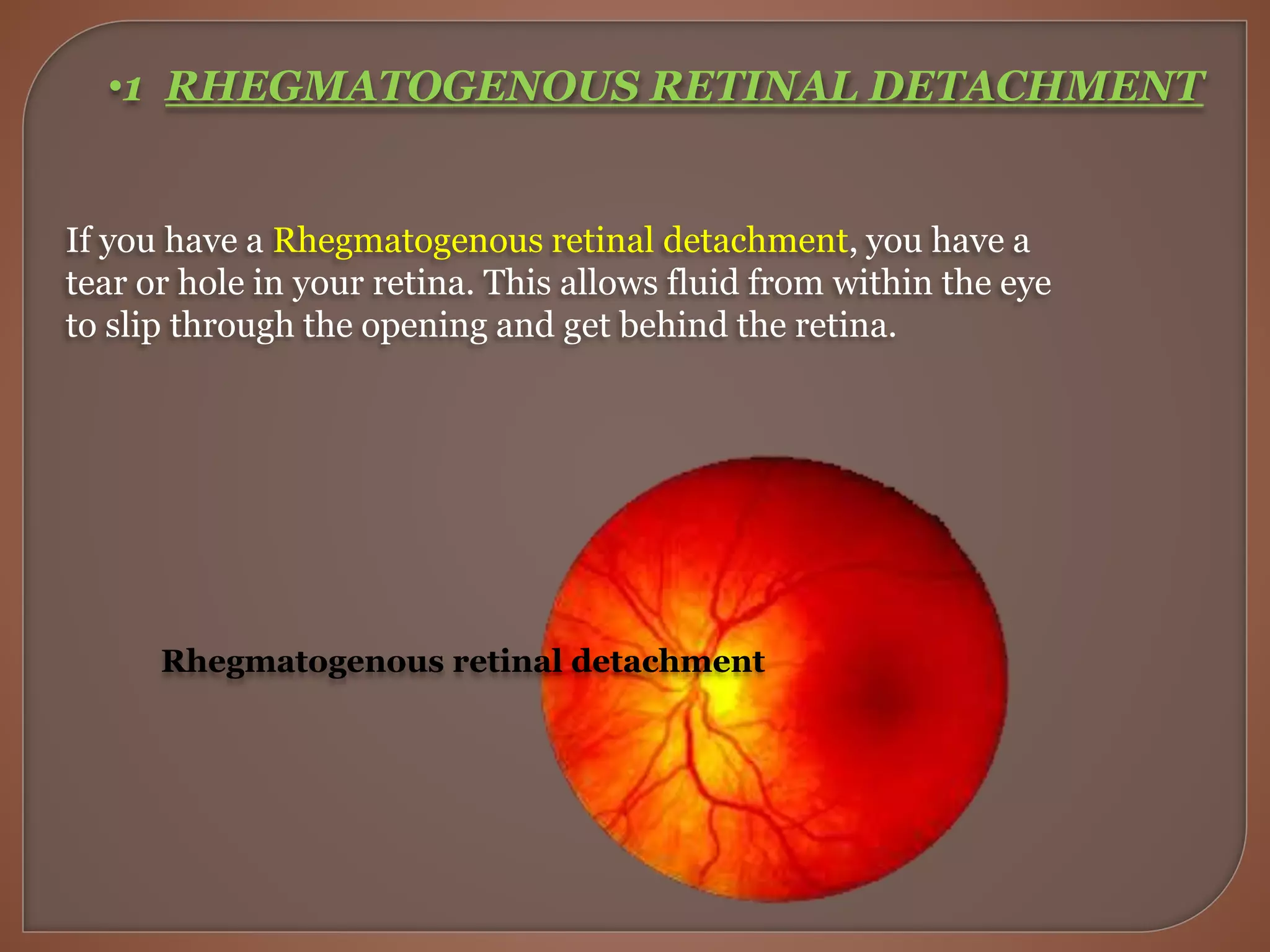 •1 RHEGMATOGENOUS RETINAL DETACHMENT

If you have a Rhegmatogenous retinal detachment, you have a tear or hole in your retina. This allows fluid from within the eye to slip through the opening and get behind the retina.

Rhegmatogenous retinal detachment